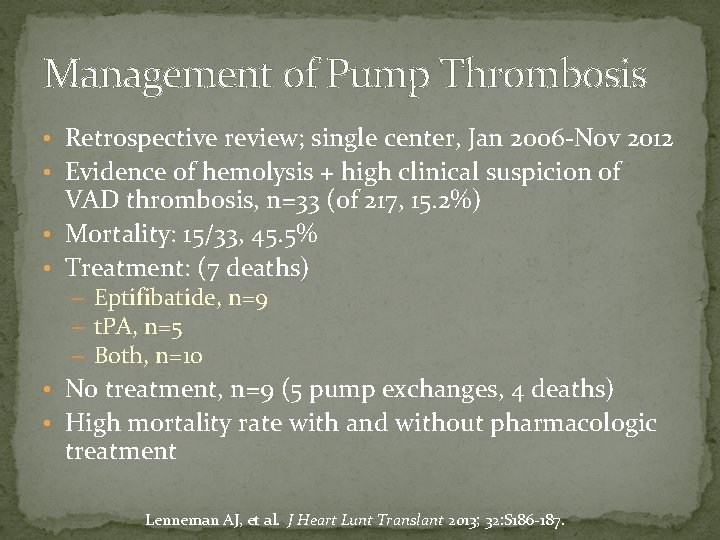 Management of Pump Thrombosis

• Retrospective review; single center, Jan 2006-Nov 2012
• Evidence of hemolysis + high clinical suspicion of VAD thrombosis, n=33 (of 217, 15.2%)
• Mortality: 15/33, 45.5%
• Treatment: (7 deaths)
  – Eptifibatide, n=9
  – tPA, n=5
  – Both, n=10
• No treatment, n=9 (5 pump exchanges, 4 deaths)
• High mortality rate with and without pharmacologic treatment

Lenneman AJ, et al. J Heart Lunt Translant 2013; 32:S186-187.